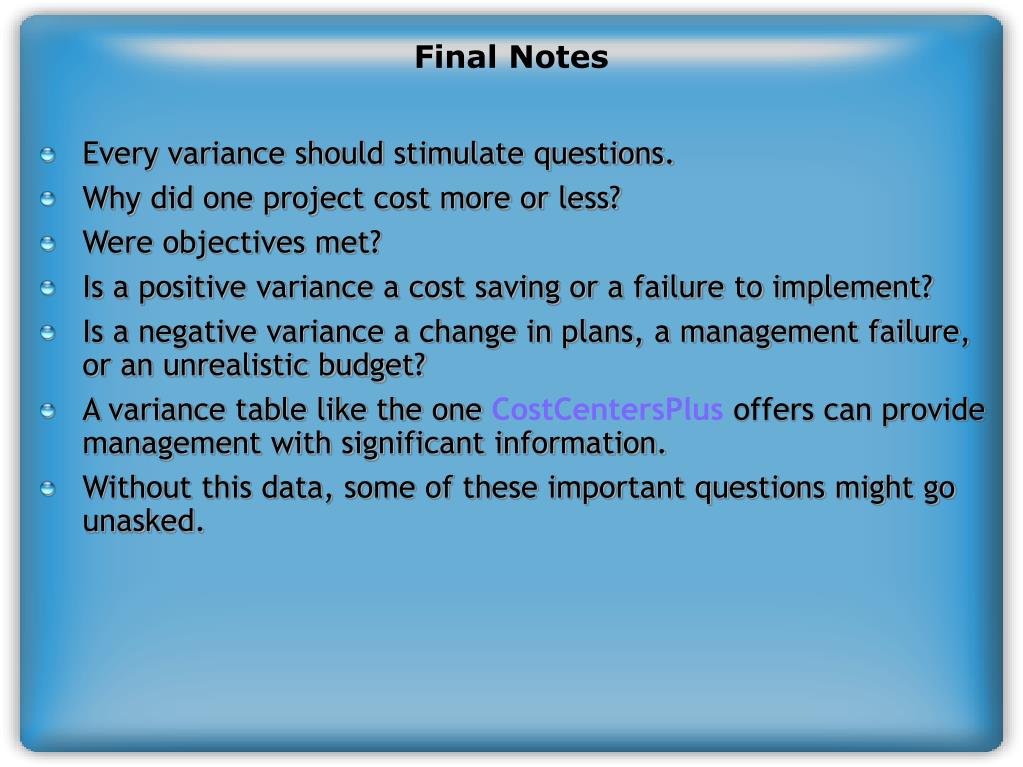 Final Notes

- Every variance should stimulate questions.
- Why did one project cost more or less?
- Were objectives met?
- Is a positive variance a cost saving or a failure to implement?
- Is a negative variance a change in plans, a management failure, or an unrealistic budget?
- A variance table like the one CostCentersPlus offers can provide management with significant information.
- Without this data, some of these important questions might go unasked.